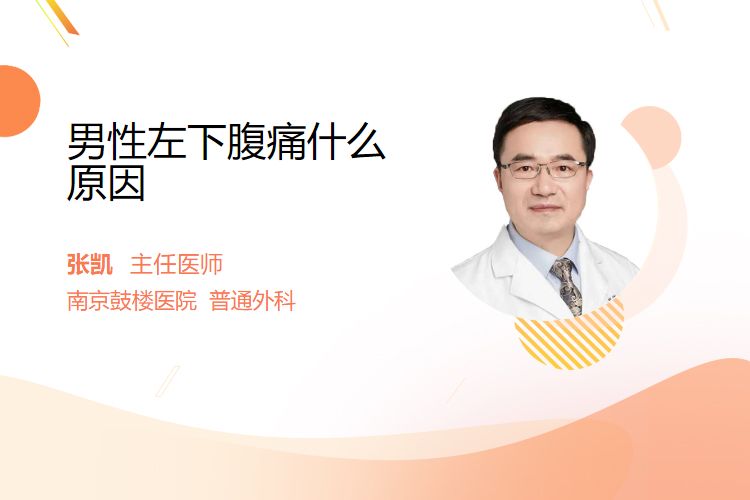 男性左下腹痛什么原因

张凯 主任医师

南京鼓楼医院 普通外科